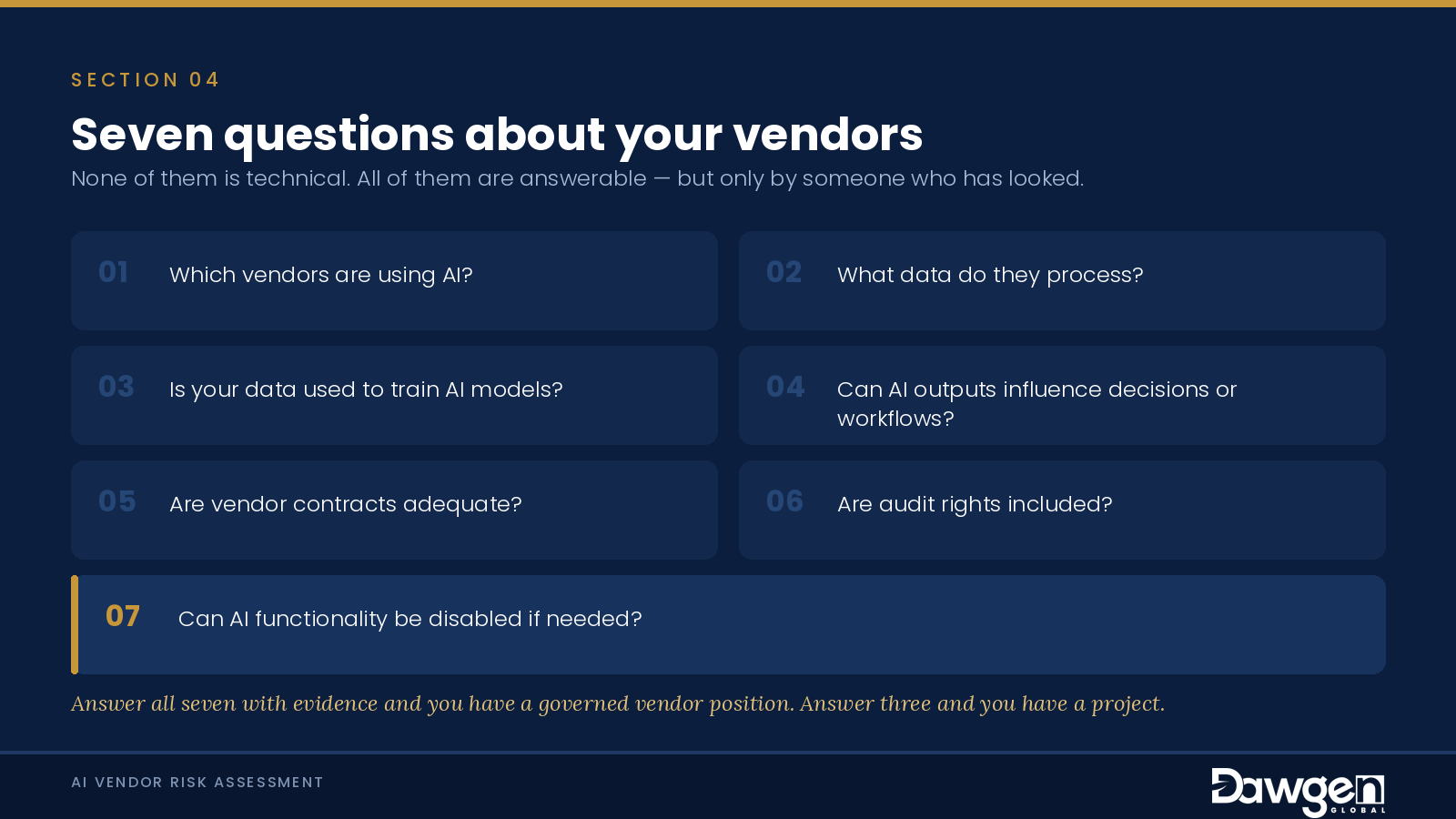 SECTION 04

Seven questions about your vendors

None of them is technical. All of them are answerable — but only by someone who has looked.

01 Which vendors are using AI?

02 What data do they process?

03 Is your data used to train AI models?

04 Can AI outputs influence decisions or workflows?

05 Are vendor contracts adequate?

06 Are audit rights included?

07 Can AI functionality be disabled if needed?

Answer all seven with evidence and you have a governed vendor position. Answer three and you have a project.

AI VENDOR RISK ASSESSMENT

Dawgen GLOBAL